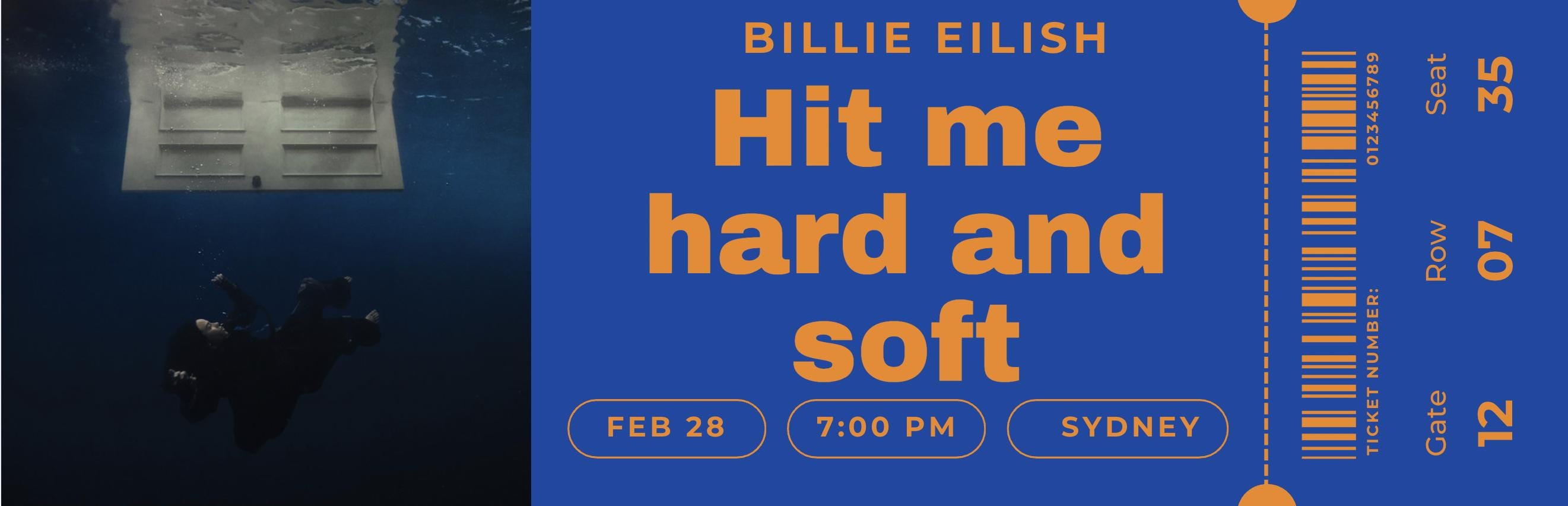 BILLIE EILISH
Hit me hard and soft

FEB 28
7:00 PM
SYDNEY

TICKET NUMBER: 0123456789

Gate 12
Row 07
Seat 35